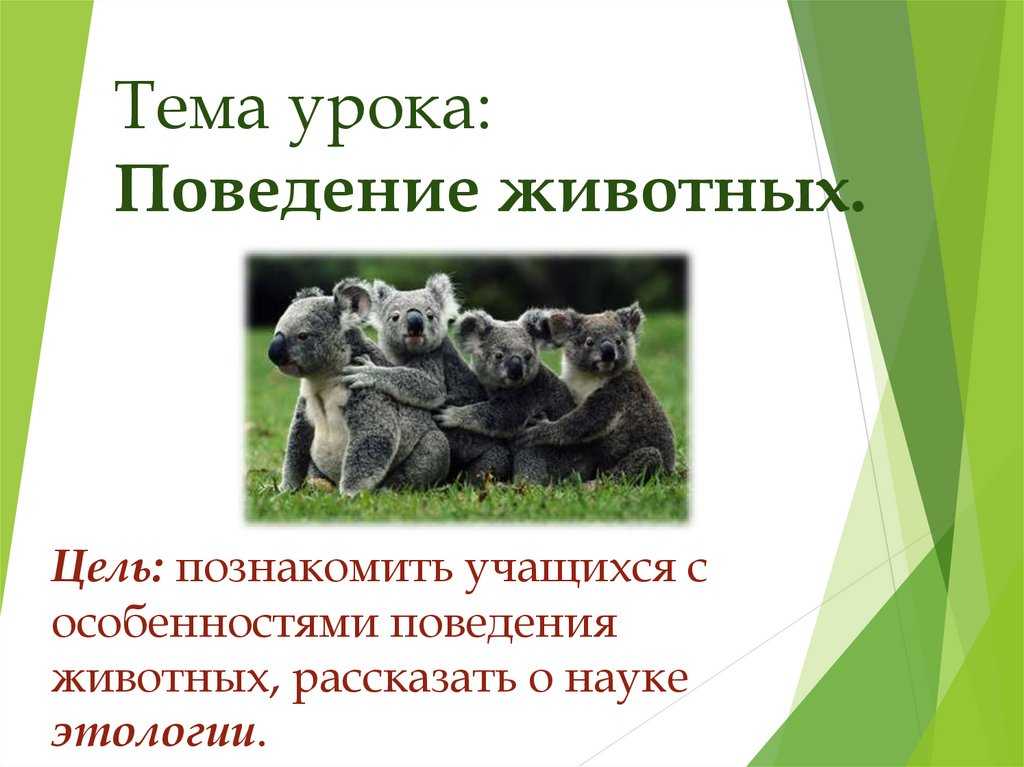 Тема урока:
Поведение животных.

Цель: познакомить учащихся с особенностями поведения животных, рассказать о науке этологии.